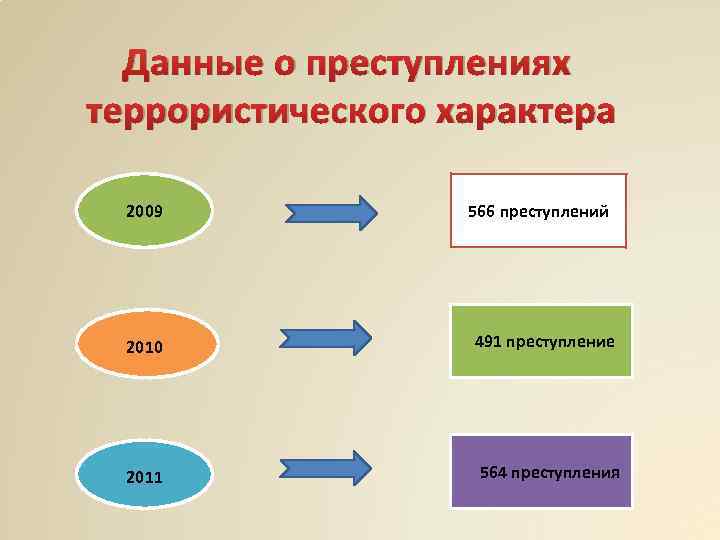 Данные о преступлениях террористического характера

2009

566 преступлений

2010

491 преступление

2011

564 преступления